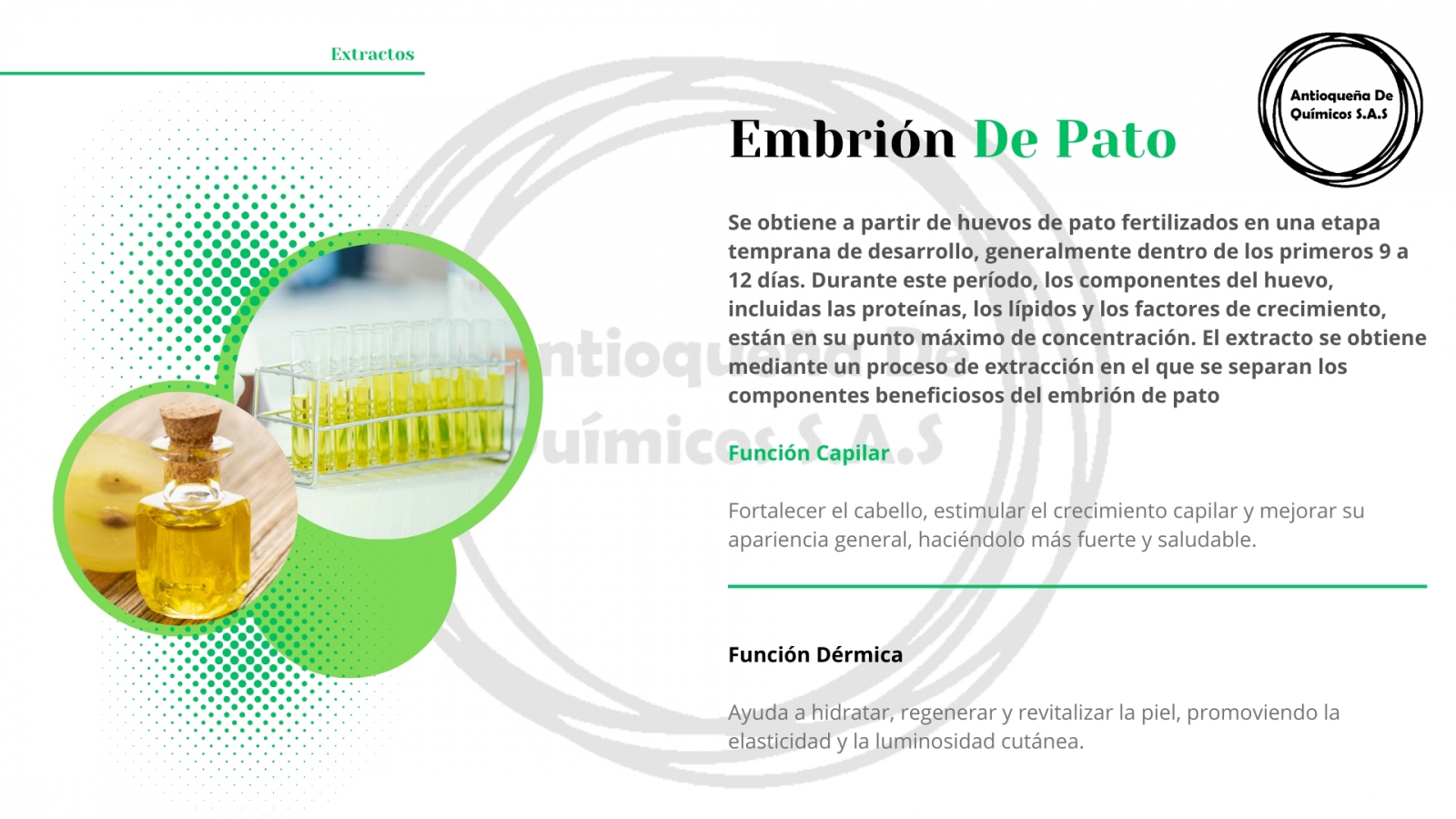 Extractos

Antioqueña De Químicos S.A.S

Embrión De Pato

Se obtiene a partir de huevos de pato fertilizados en una etapa temprana de desarrollo, generalmente dentro de los primeros 9 a 12 días. Durante este período, los componentes del huevo, incluidas las proteínas, los lípidos y los factores de crecimiento, están en su punto máximo de concentración. El extracto se obtiene mediante un proceso de extracción en el que se separan los componentes beneficiosos del embrión de pato

Función Capilar

Fortalecer el cabello, estimular el crecimiento capilar y mejorar su apariencia general, haciéndolo más fuerte y saludable.

Función Dérmica

Ayuda a hidratar, regenerar y revitalizar la piel, promoviendo la elasticidad y la luminosidad cutánea.

Antioqueña De Químicos S.A.S